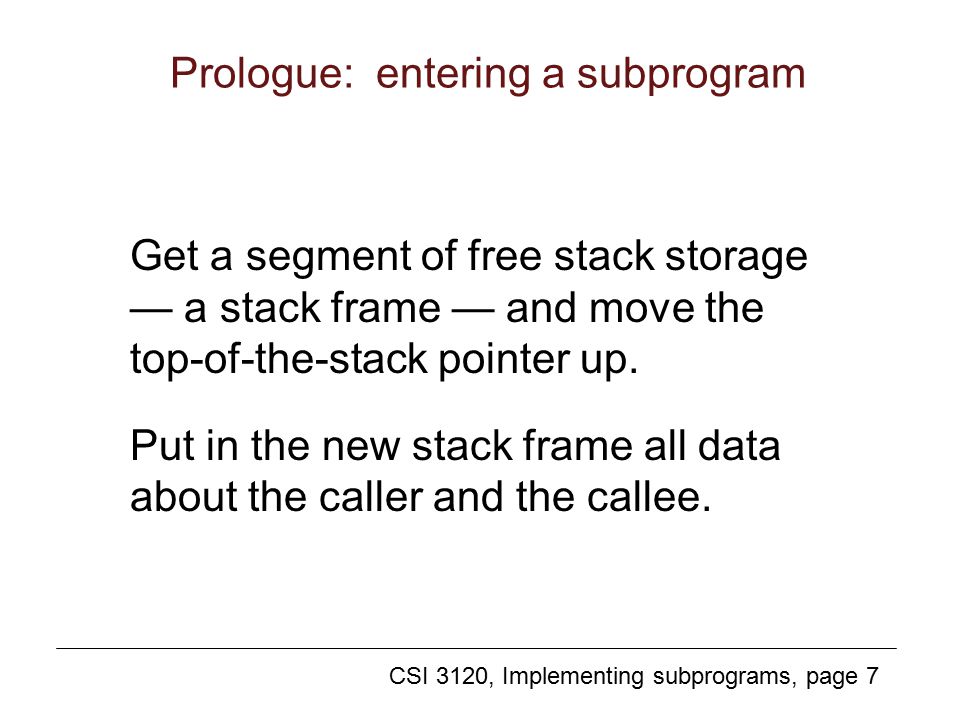 Prologue: entering a subprogram

Get a segment of free stack storage — a stack frame — and move the top-of-the-stack pointer up.

Put in the new stack frame all data about the caller and the callee.

CSI 3120, Implementing subprograms, page 7